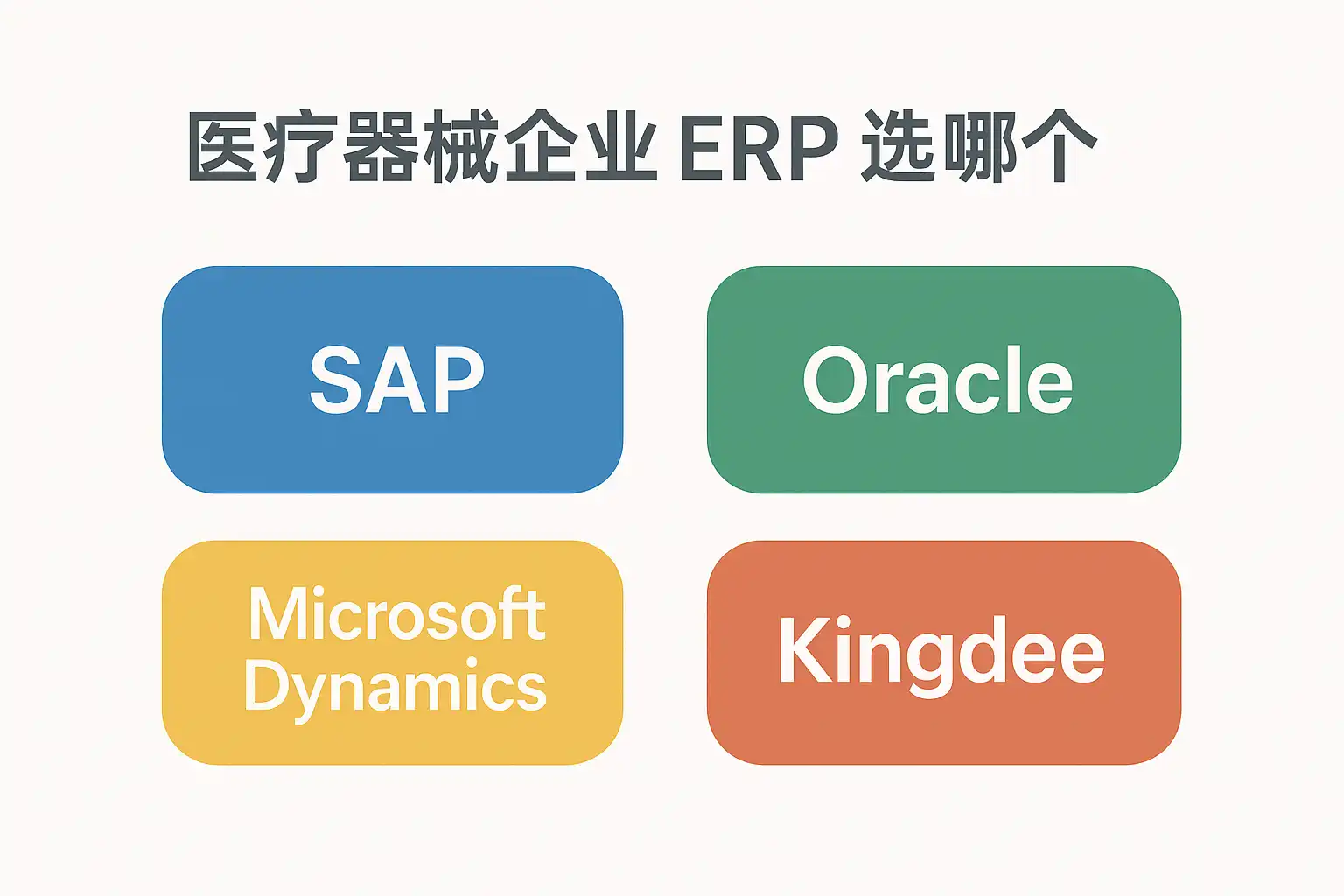 医疗器械企业 ERP 选哪个

SAP

Oracle

Microsoft Dynamics

Kingdee